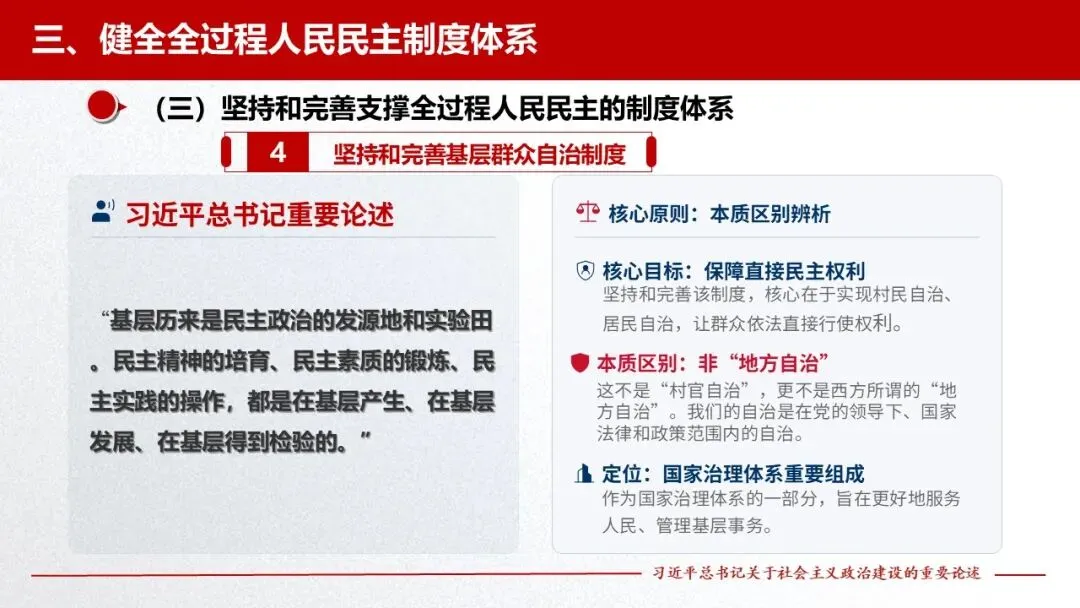 三、健全全过程人民民主制度体系

（三）坚持和完善支撑全过程人民民主的制度体系

4 坚持和完善基层群众自治制度

习近平总书记重要论述

“基层历来是民主政治的发源地和实验田。民主精神的培育、民主素质的锻炼、民主实践的操作，都是在基层产生、在基层发展、在基层得到检验的。”

核心原则：本质区别辨析

核心目标：保障直接民主权利
坚持和完善该制度，核心在于实现村民自治、居民自治，让群众依法直接行使权利。

本质区别：非“地方自治”
这不是“村官自治”，更不是西方所谓的“地方自治”。我们的自治是在党的领导下、国家法律和政策范围内的自治。

定位：国家治理体系重要组成
作为国家治理体系的一部分，旨在更好地服务人民、管理基层事务。

习近平总书记关于社会主义政治建设的重要论述